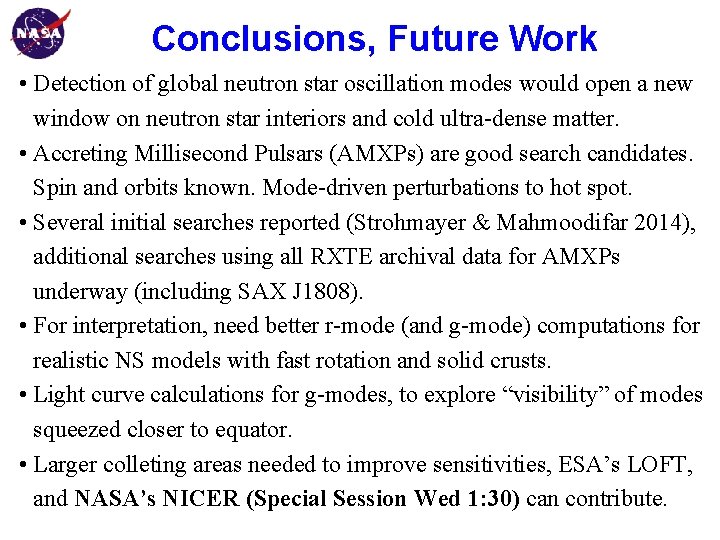 NASA

Conclusions, Future Work

• Detection of global neutron star oscillation modes would open a new window on neutron star interiors and cold ultra-dense matter.

• Accreting Millisecond Pulsars (AMXPs) are good search candidates. Spin and orbits known. Mode-driven perturbations to hot spot.

• Several initial searches reported (Strohmayer & Mahmoodifar 2014), additional searches using all RXTE archival data for AMXPs underway (including SAX J1808).

• For interpretation, need better r-mode (and g-mode) computations for realistic NS models with fast rotation and solid crusts.

• Light curve calculations for g-modes, to explore “visibility” of modes squeezed closer to equator.

• Larger colleting areas needed to improve sensitivities, ESA’s LOFT, and NASA’s NICER (Special Session Wed 1:30) can contribute.